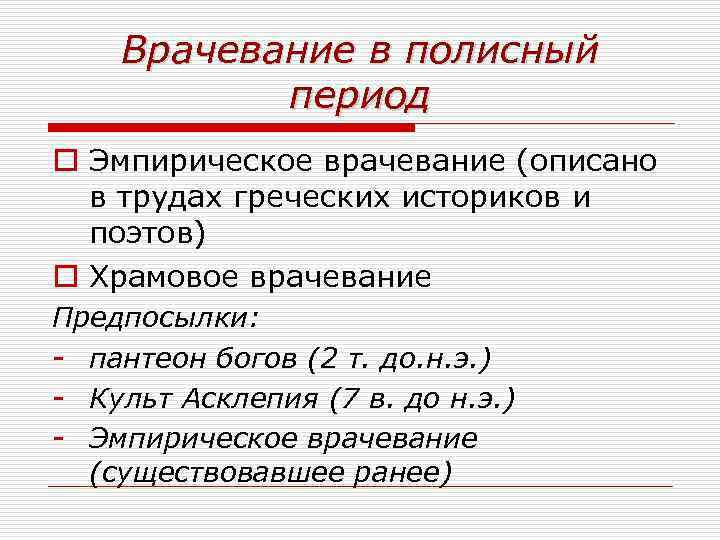 Врачевание в полисный период

Эмпирическое врачевание (описано в трудах греческих историков и поэтов)

Храмовое врачевание

Предпосылки:

- пантеон богов (2 т. до.н.э.)
- Культ Асклепия (7 в. до н.э.)
- Эмпирическое врачевание (существовавшее ранее)